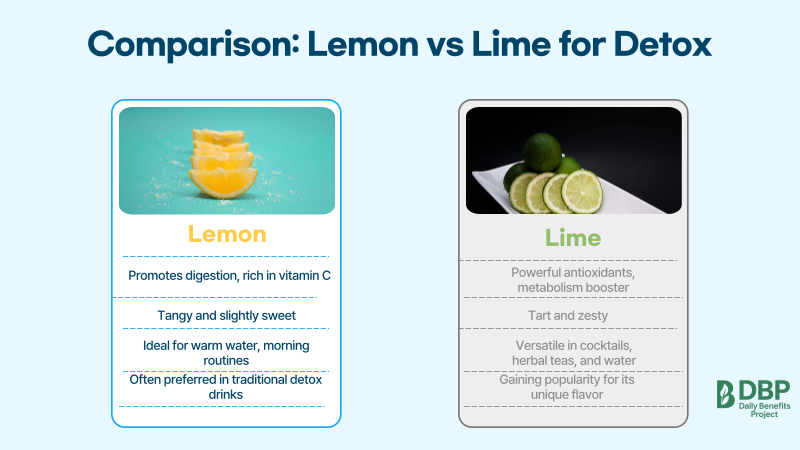 Comparison: Lemon vs Lime for Detox

Lemon

Promotes digestion, rich in vitamin C

Tangy and slightly sweet

Ideal for warm water, morning routines

Often preferred in traditional detox drinks

Lime

Powerful antioxidants, metabolism booster

Tart and zesty

Versatile in cocktails, herbal teas, and water

Gaining popularity for its unique flavor

DBP
Daily Benefits Project